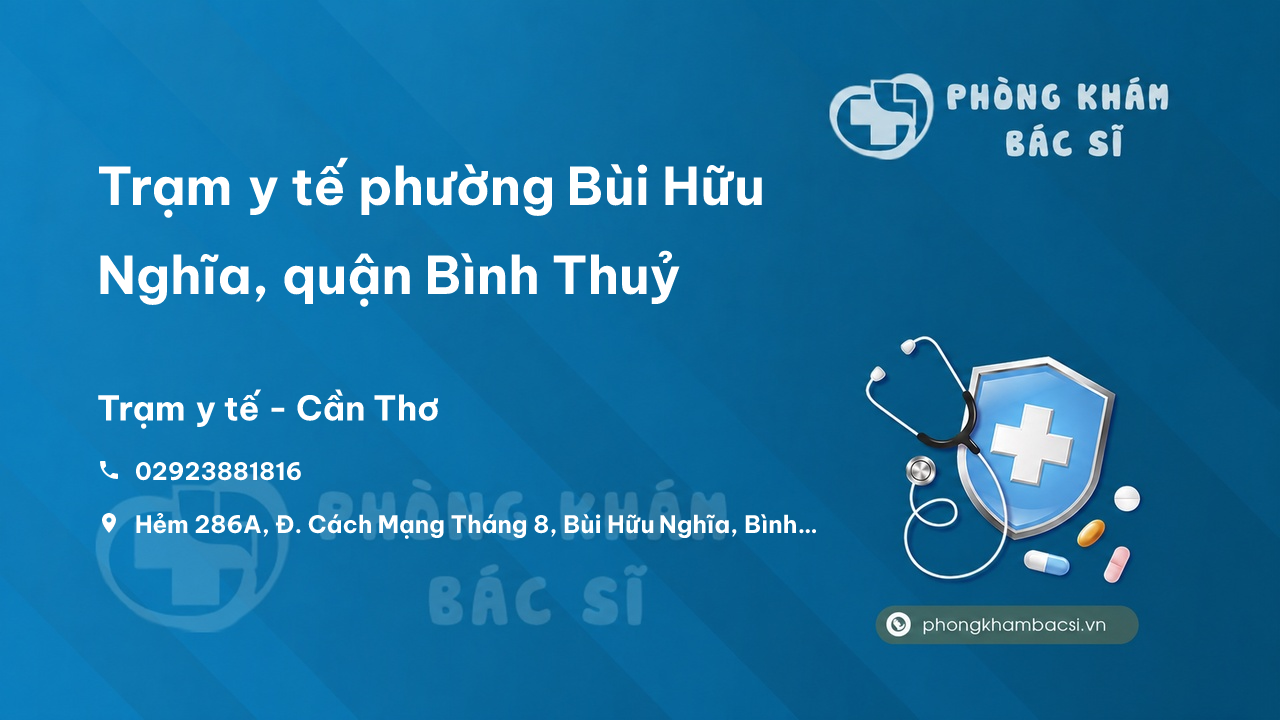 PHÒNG KHÁM
BÁC SĨ

Trạm y tế phường Bùi Hữu Nghĩa, quận Bình Thuỷ

Trạm y tế - Cần Thơ

02923881816

Hẻm 286A, Đ. Cách Mạng Tháng 8, Bùi Hữu Nghĩa, Bình...

PHÒNG KHÁM
BÁC SĨ

phongkhambacsi.vn